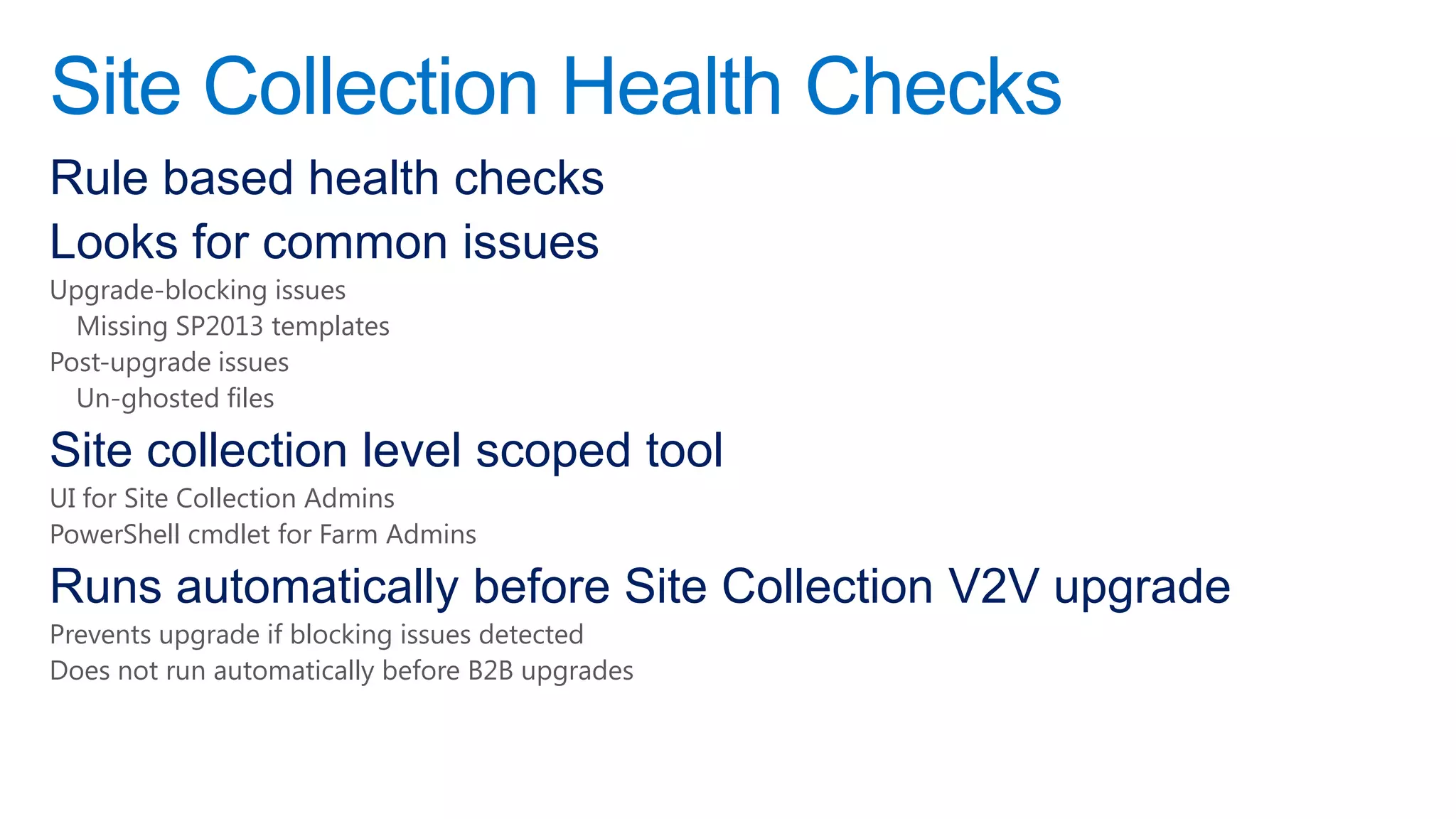 Site Collection Health Checks

Rule based health checks

Looks for common issues

Upgrade-blocking issues

Missing SP2013 templates

Post-upgrade issues

Un-ghosted files

Site collection level scoped tool

UI for Site Collection Admins

PowerShell cmdlet for Farm Admins

Runs automatically before Site Collection V2V upgrade

Prevents upgrade if blocking issues detected

Does not run automatically before B2B upgrades